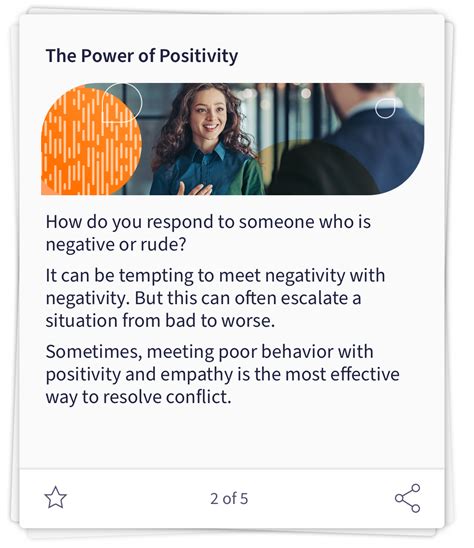 The Power of Positivity

How do you respond to someone who is negative or rude?

It can be tempting to meet negativity with negativity. But this can often escalate a situation from bad to worse.

Sometimes, meeting poor behavior with positivity and empathy is the most effective way to resolve conflict.

2 of 5